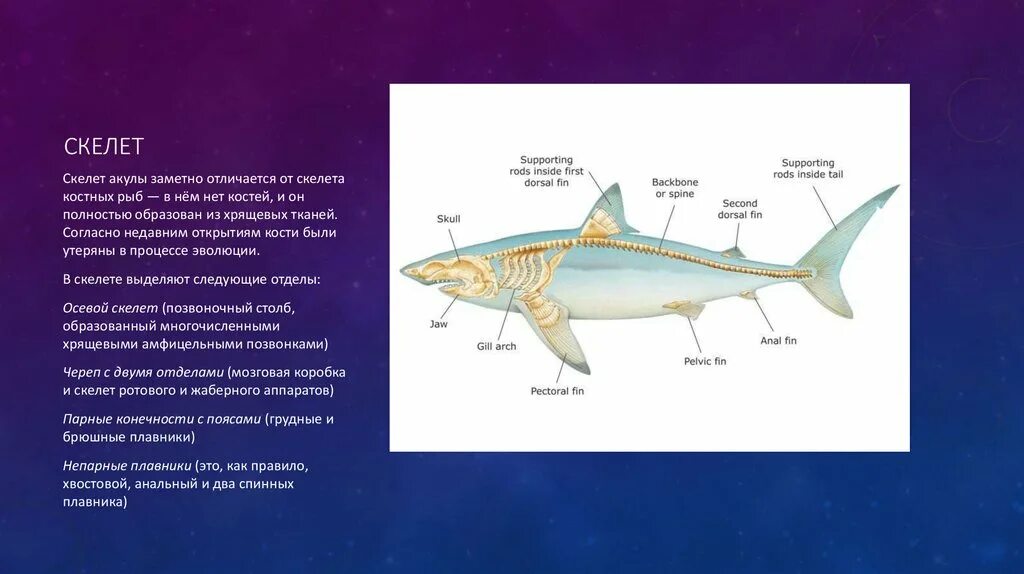 СКЕЛЕТ

Скелет акулы заметно отличается от скелета костных рыб — в нём нет костей, и он полностью образован из хрящевых тканей. Согласно недавним открытиям кости были утеряны в процессе эволюции.

В скелете выделяют следующие отделы:

Осевой скелет (позвоночный столб, образованный многочисленными хрящевыми амфицельными позвонками)

Череп с двумя отделами (мозговая коробка и скелет ротового и жаберного аппаратов)

Парные конечности с поясами (грудные и брюшные плавники)

Непарные плавники (это, как правило, хвостовой, анальный и два спинных плавника)

Supporting rods inside first dorsal fin

Backbone or spine

Second dorsal fin

Supporting rods inside tail

Skull

Jaw

Gill arch

Pectoral fin

Pelvic fin

Anal fin